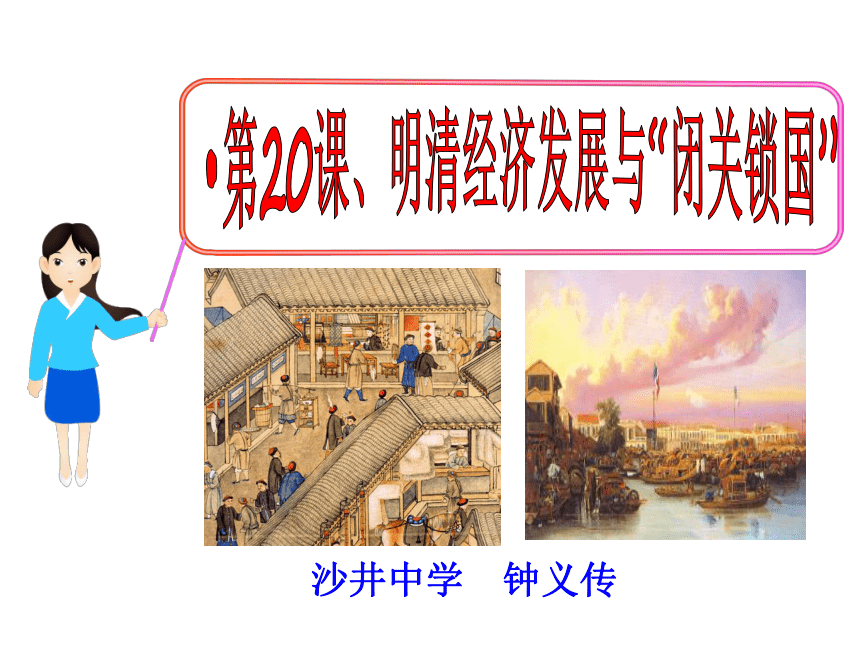 •第20课、明清经济发展与“闭关锁国”

沙井中学　钟义传